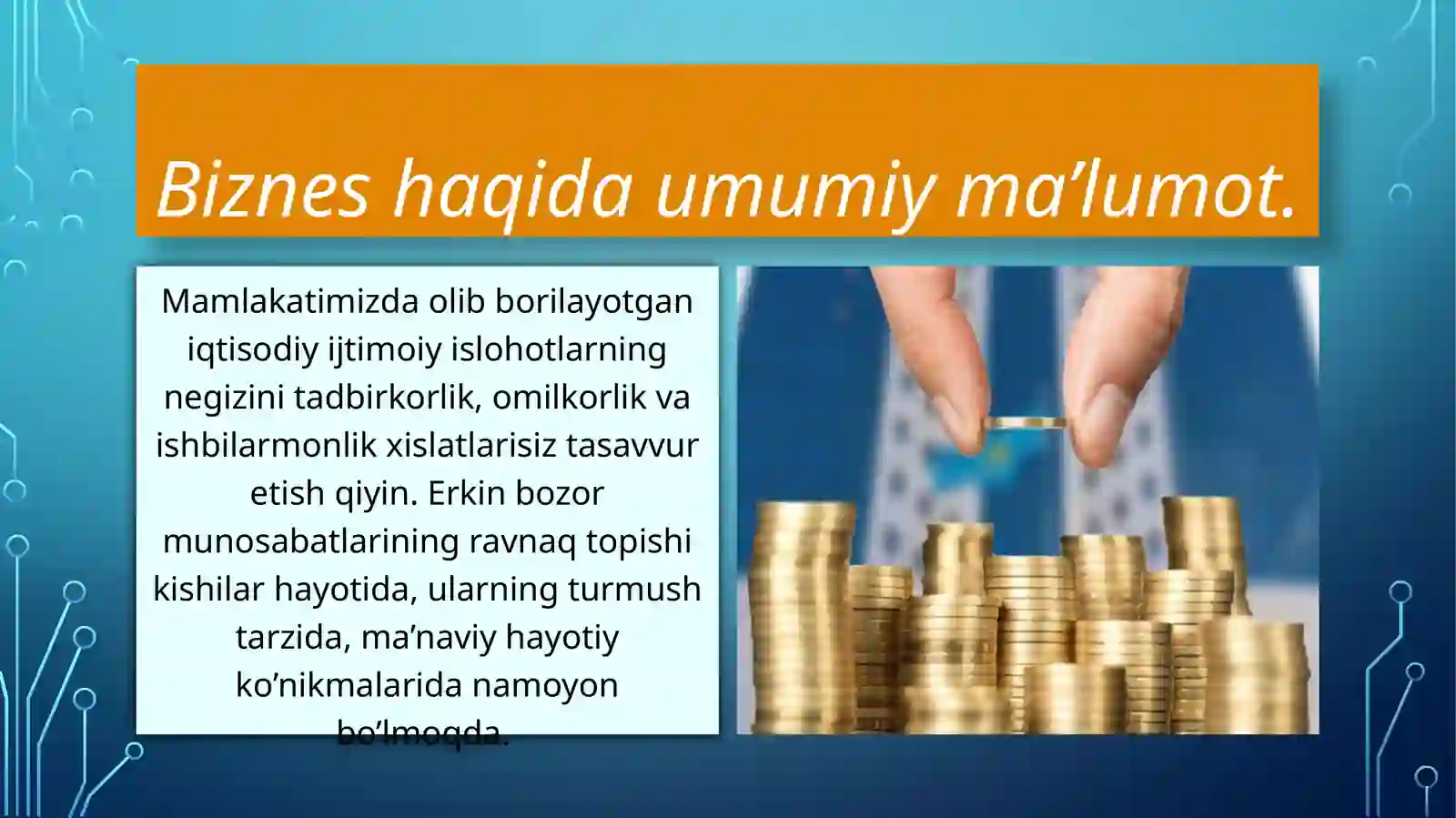 Biznes haqida umumiy ma’lumot.

Mamlakatimizda olib borilayotgan iqtisodiy ijtimoiy islohotlarning negizini tadbirkorlik, omilkorlik va ishbilarmonlik xislatlarisiz tasavvur etish qiyin. Erkin bozor munosabatlarining ravnaq topishi kishilar hayotida, ularning turmush tarzida, ma’naviy hayotiy ko’nikmalarida namoyon bo’lmoqda.